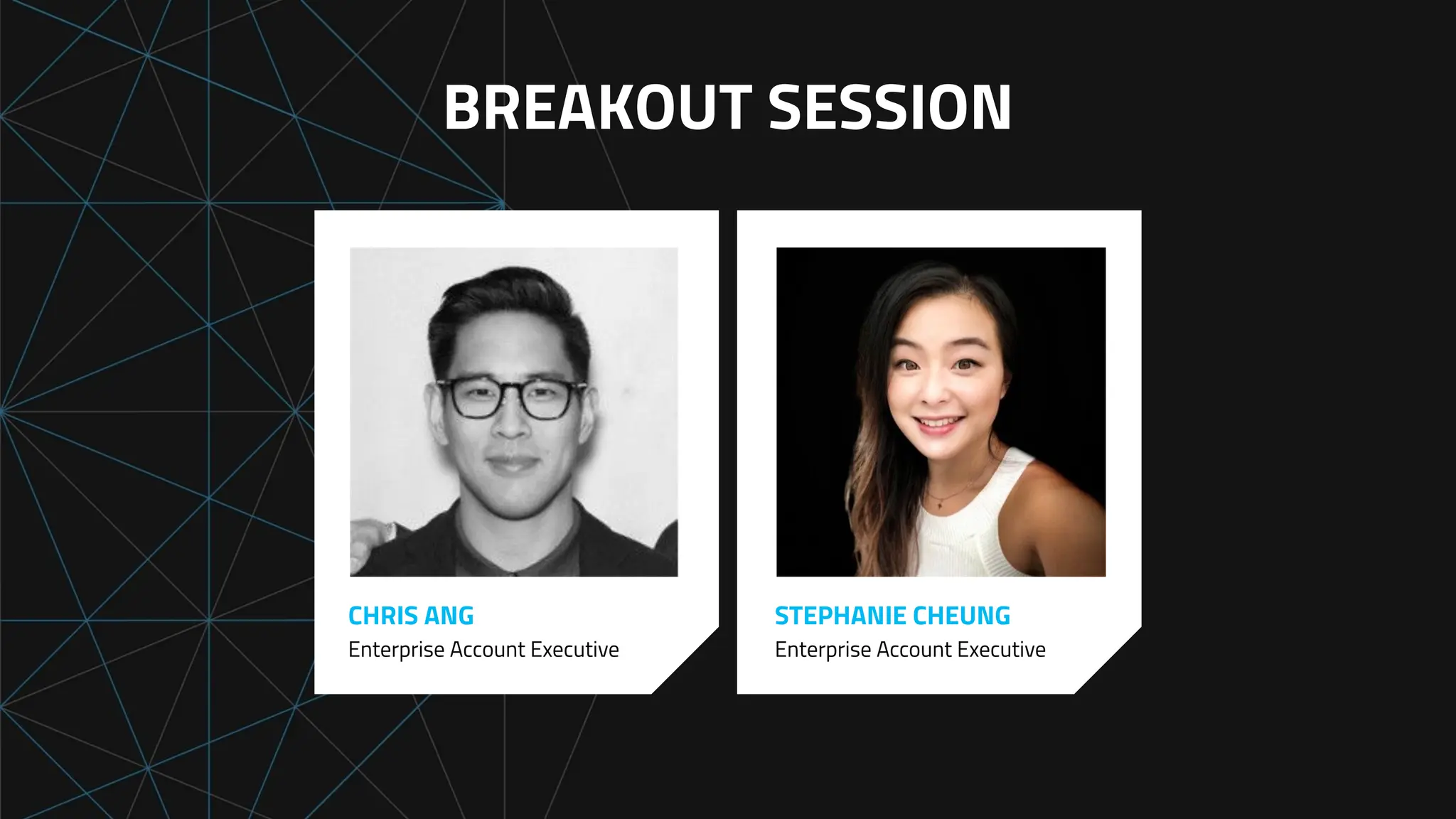 BREAKOUT SESSION

CHRIS ANG
Enterprise Account Executive

STEPHANIE CHEUNG
Enterprise Account Executive